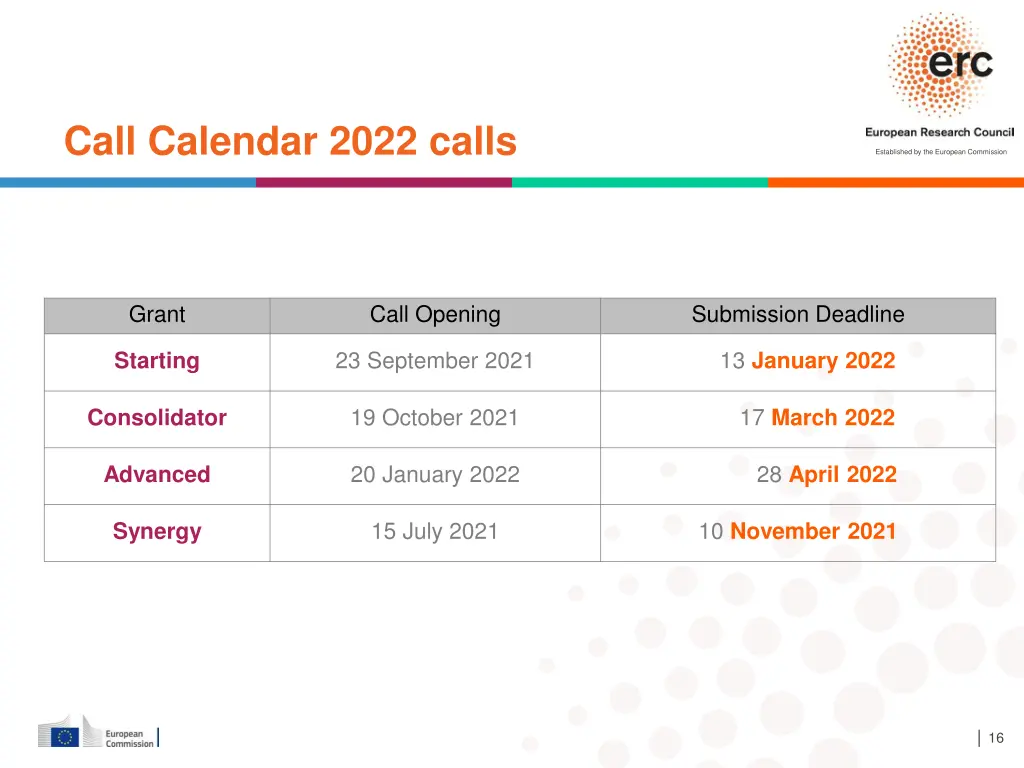 erc
European Research Council
Established by the European Commission

Call Calendar 2022 calls

| Grant | Call Opening | Submission Deadline |
|---|---|---|
| Starting | 23 September 2021 | 13 January 2022 |
| Consolidator | 19 October 2021 | 17 March 2022 |
| Advanced | 20 January 2022 | 28 April 2022 |
| Synergy | 15 July 2021 | 10 November 2021 |

European Commission

16